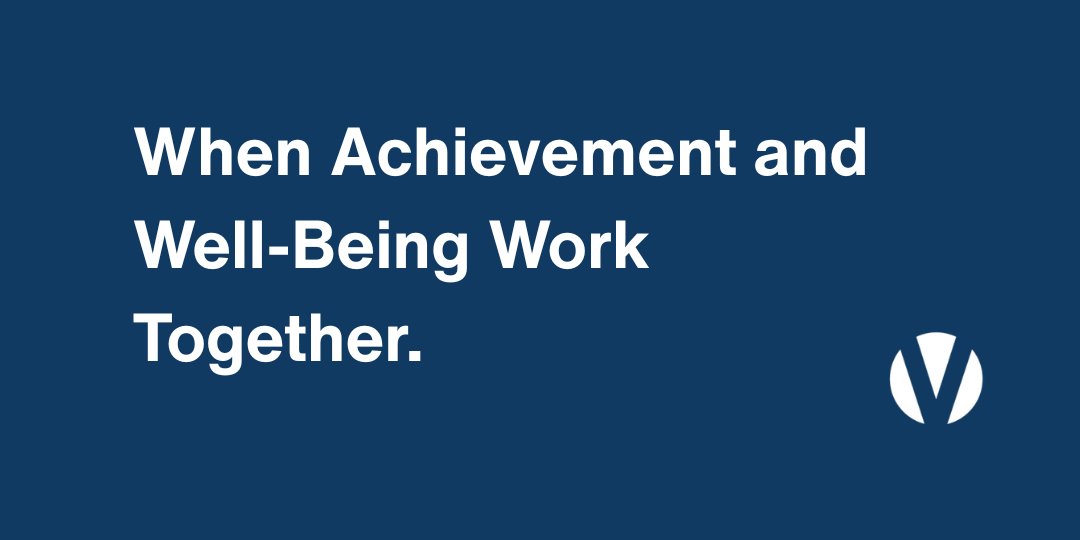 When Achievement and Well-Being Work Together.